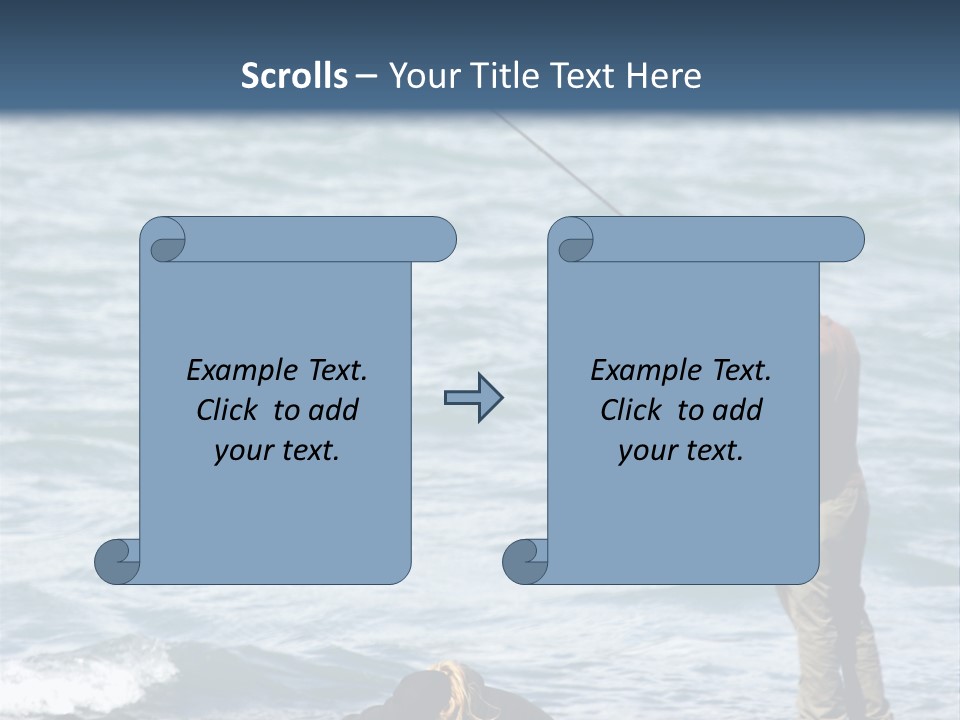 Scrolls – Your Title Text Here

Example Text. Click to add your text.

Example Text. Click to add your text.